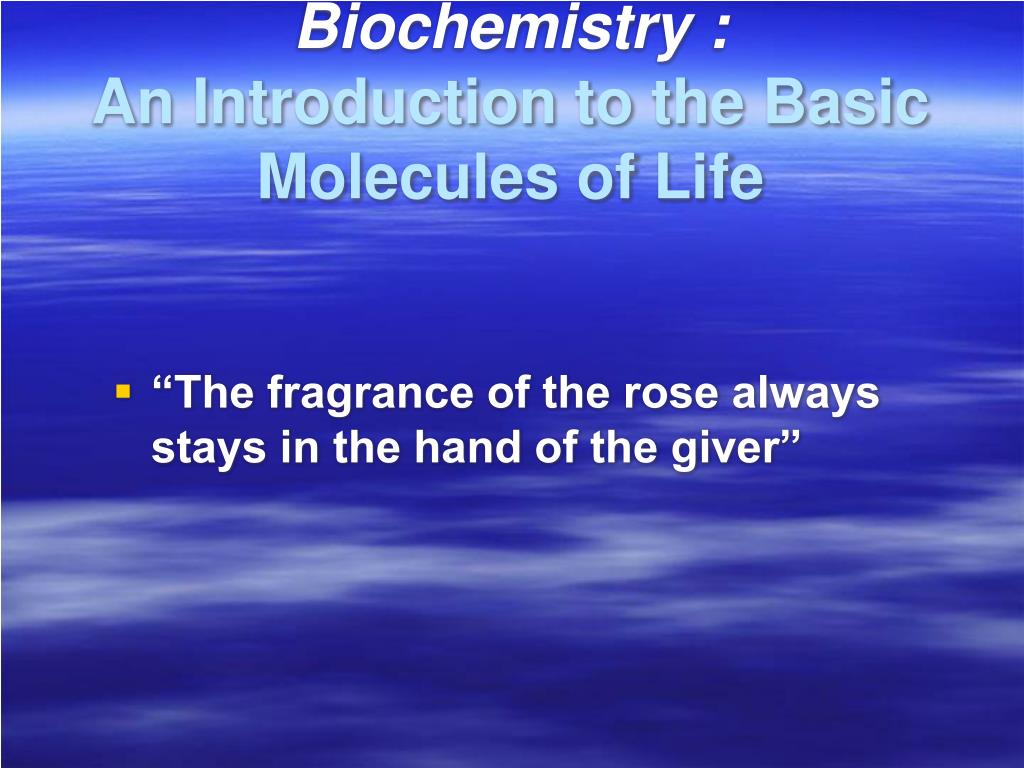 Biochemistry :
An Introduction to the Basic Molecules of Life

“The fragrance of the rose always stays in the hand of the giver”